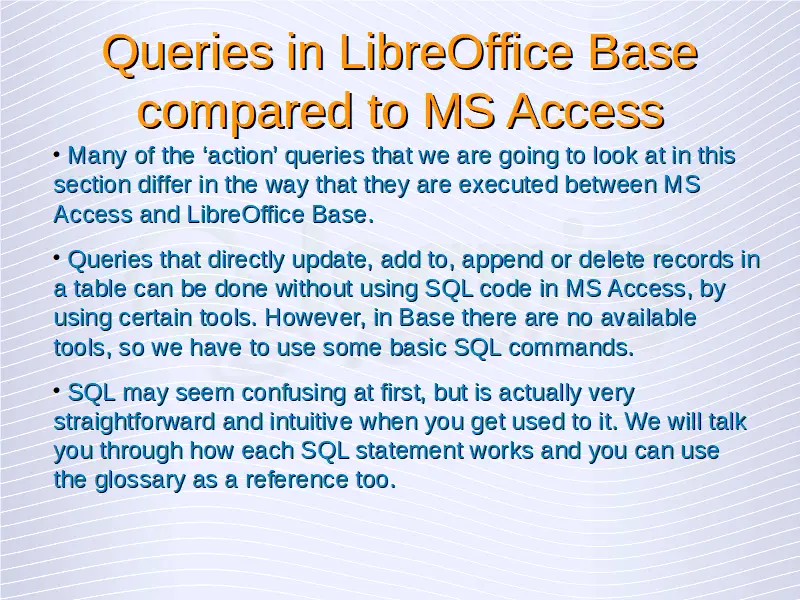 Queries in LibreOffice Base compared to MS Access

• Many of the 'action' queries that we are going to look at in this section differ in the way that they are executed between MS Access and LibreOffice Base.

• Queries that directly update, add to, append or delete records in a table can be done without using SQL code in MS Access, by using certain tools. However, in Base there are no available tools, so we have to use some basic SQL commands.

• SQL may seem confusing at first, but is actually very straightforward and intuitive when you get used to it. We will talk you through how each SQL statement works and you can use the glossary as a reference too.